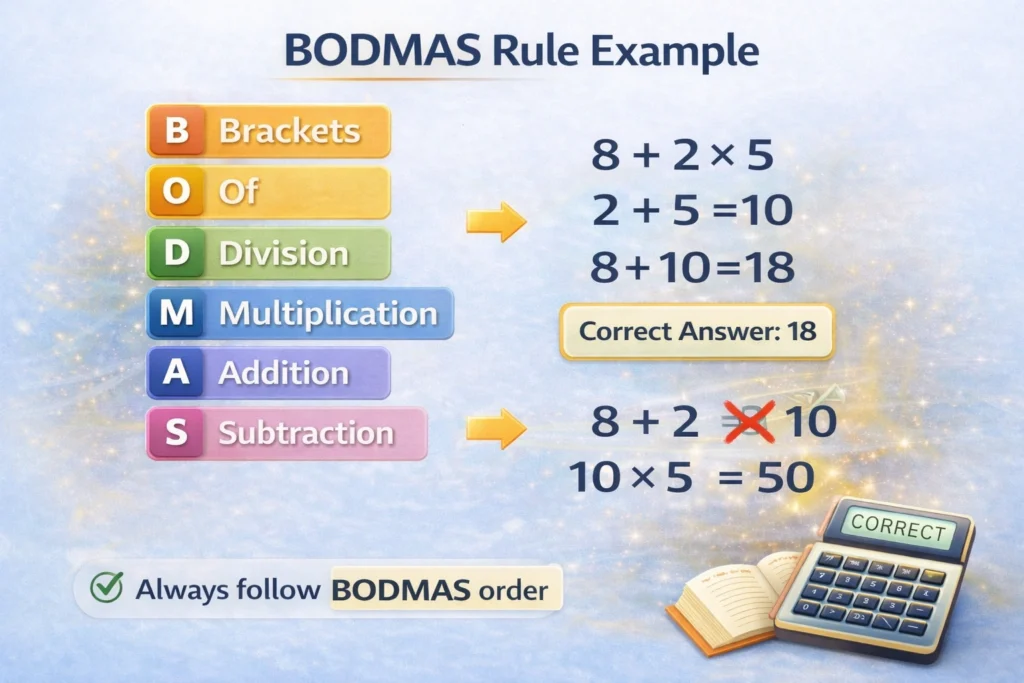 BODMAS Rule Example

B Brackets
O Of
D Division
M Multiplication
A Addition
S Subtraction

$8 + 2 \times 5$
$2 + 5 = 10$
$8 + 10 = 18$

Correct Answer: 18

$8 + 2 = 10$
$10 \times 5 = 50$

CORRECT

Always follow BODMAS order